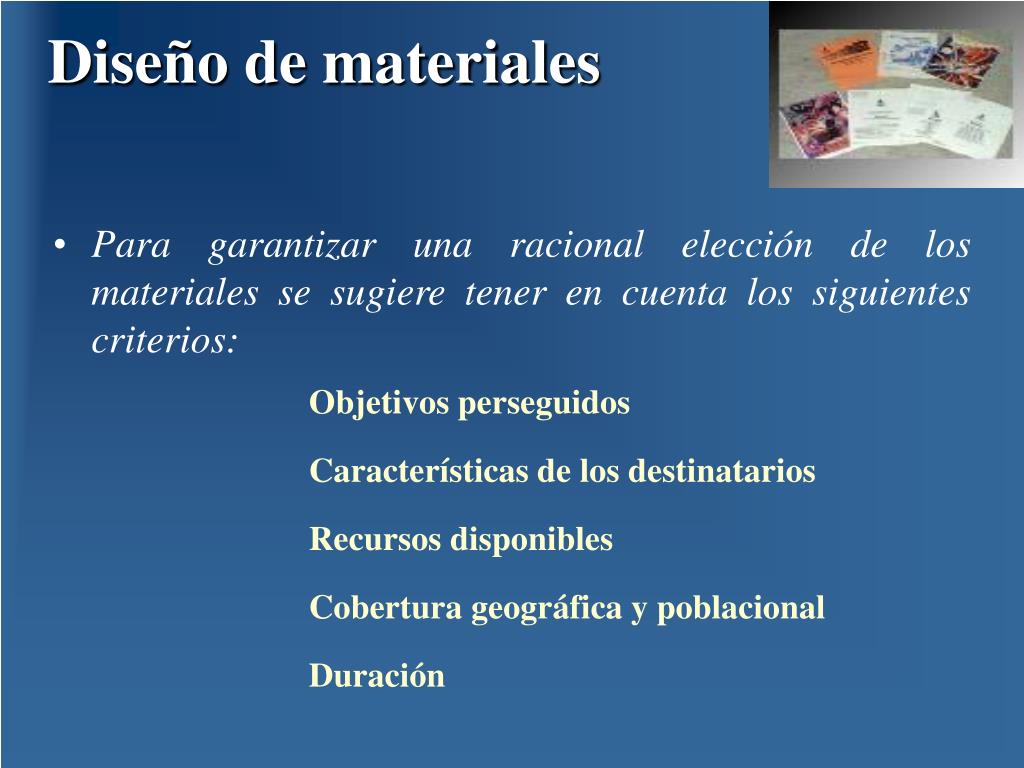 Diseño de materiales

• Para garantizar una racional elección de los materiales se sugiere tener en cuenta los siguientes criterios:

Objetivos perseguidos

Características de los destinatarios

Recursos disponibles

Cobertura geográfica y poblacional

Duración